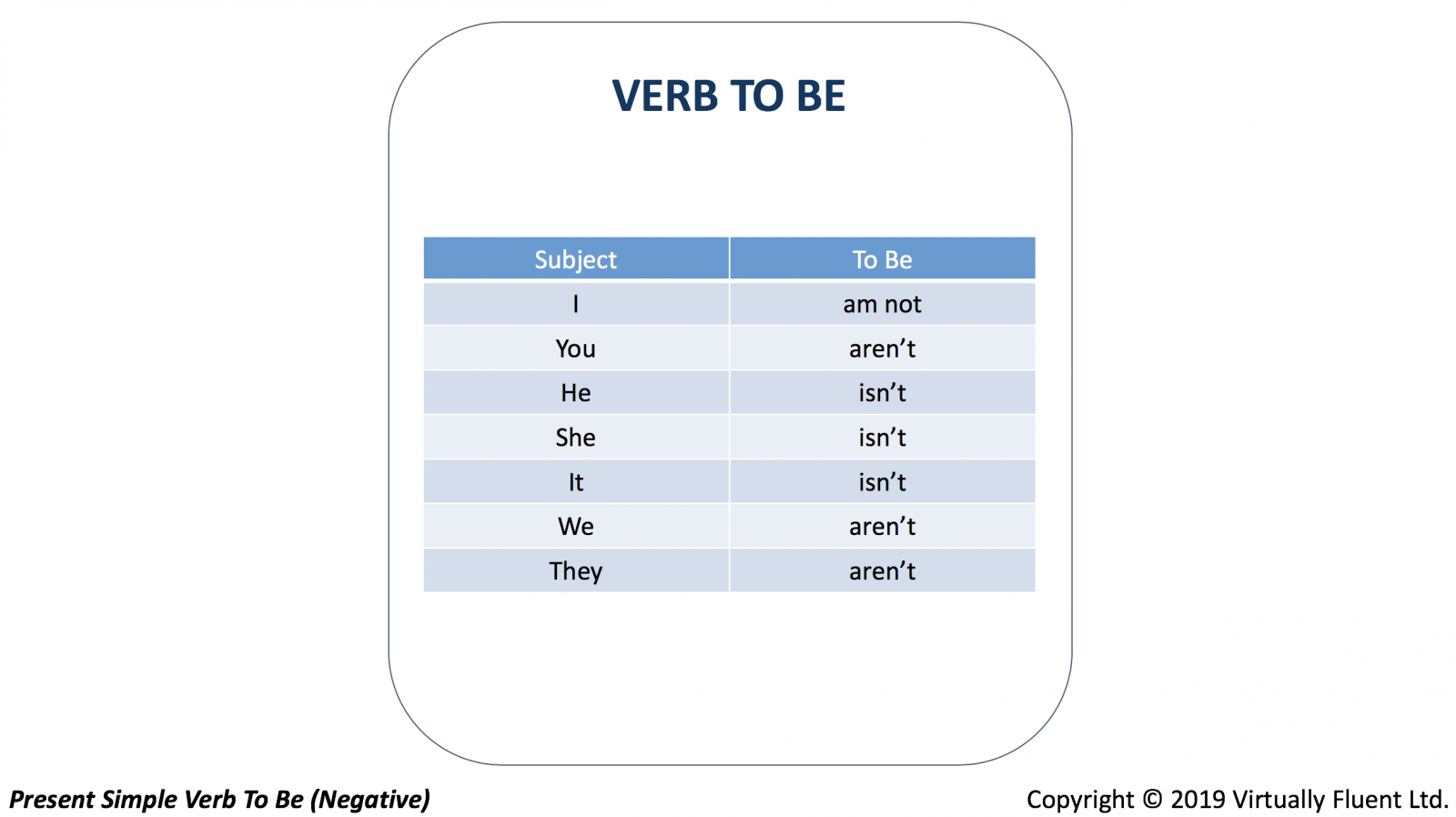 VERB TO BE

| Subject | To Be |
|---|---|
| I | am not |
| You | aren’t |
| He | isn’t |
| She | isn’t |
| It | isn’t |
| We | aren’t |
| They | aren’t |

Present Simple Verb To Be (Negative)

Copyright © 2019 Virtually Fluent Ltd.